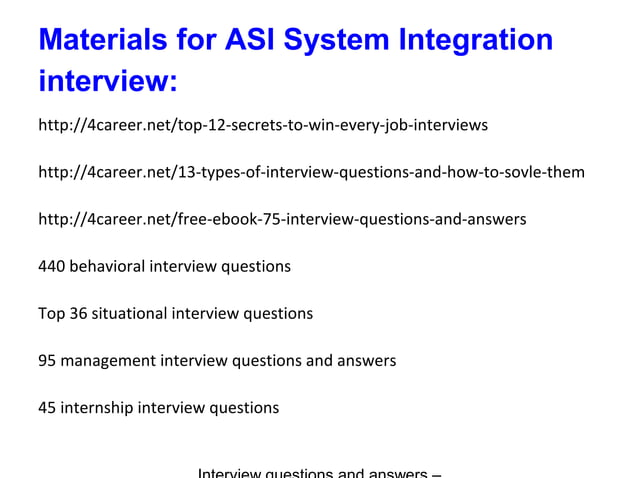 Materials for ASI System Integration interview:

http://4career.net/top-12-secrets-to-win-every-job-interviews

http://4career.net/13-types-of-interview-questions-and-how-to-sovle-them

http://4career.net/free-ebook-75-interview-questions-and-answers

440 behavioral interview questions

Top 36 situational interview questions

95 management interview questions and answers

45 internship interview questions

Interview questions and answers –